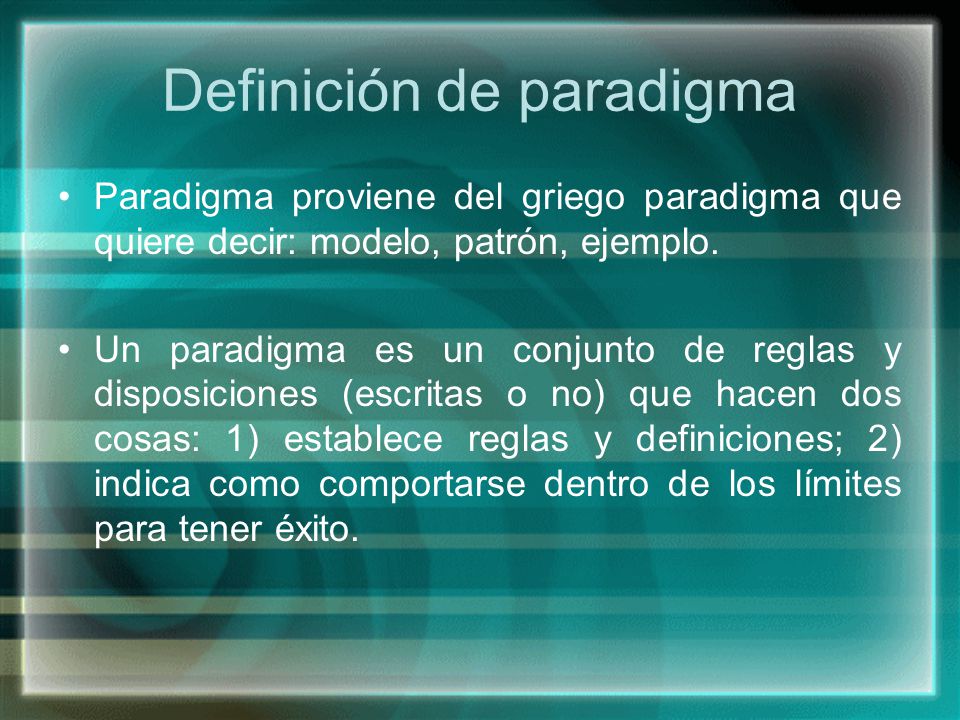 Definición de paradigma

• Paradigma proviene del griego paradigma que quiere decir: modelo, patrón, ejemplo.

• Un paradigma es un conjunto de reglas y disposiciones (escritas o no) que hacen dos cosas: 1) establece reglas y definiciones; 2) indica como comportarse dentro de los límites para tener éxito.